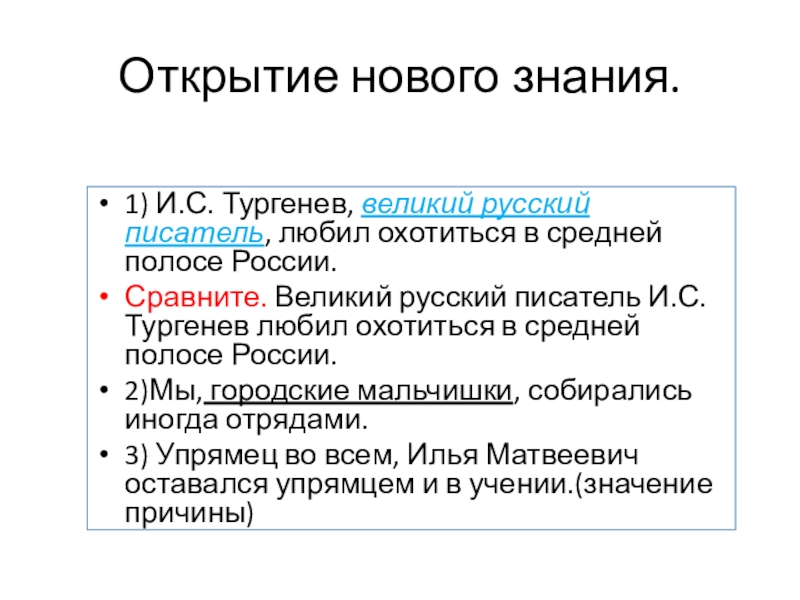 Открытие нового знания.

• 1) И.С. Тургенев, великий русский писатель, любил охотиться в средней полосе России.

• Сравните. Великий русский писатель И.С. Тургенев любил охотиться в средней полосе России.

• 2)Мы, городские мальчишки, собирались иногда отрядами.

• 3) Упрямец во всем, Илья Матвеевич оставался упрямцем и в учении.(значение причины)